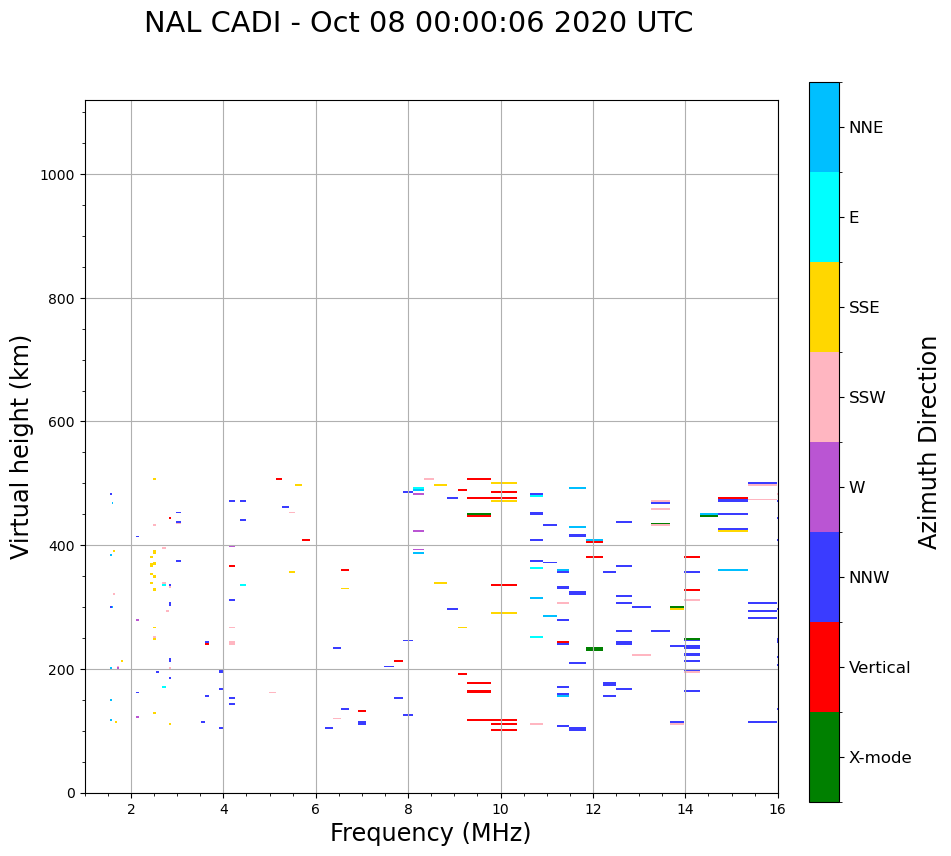 NAL CADI - Oct 08 00:00:06 2020 UTC

Virtual height (km)

1000
800
600
400
200
0

2
4
6
8
10
12
14
16

Frequency (MHz)

NNE
E
SSE
SSW
W
NNW
Vertical
X-mode

Azimuth Direction